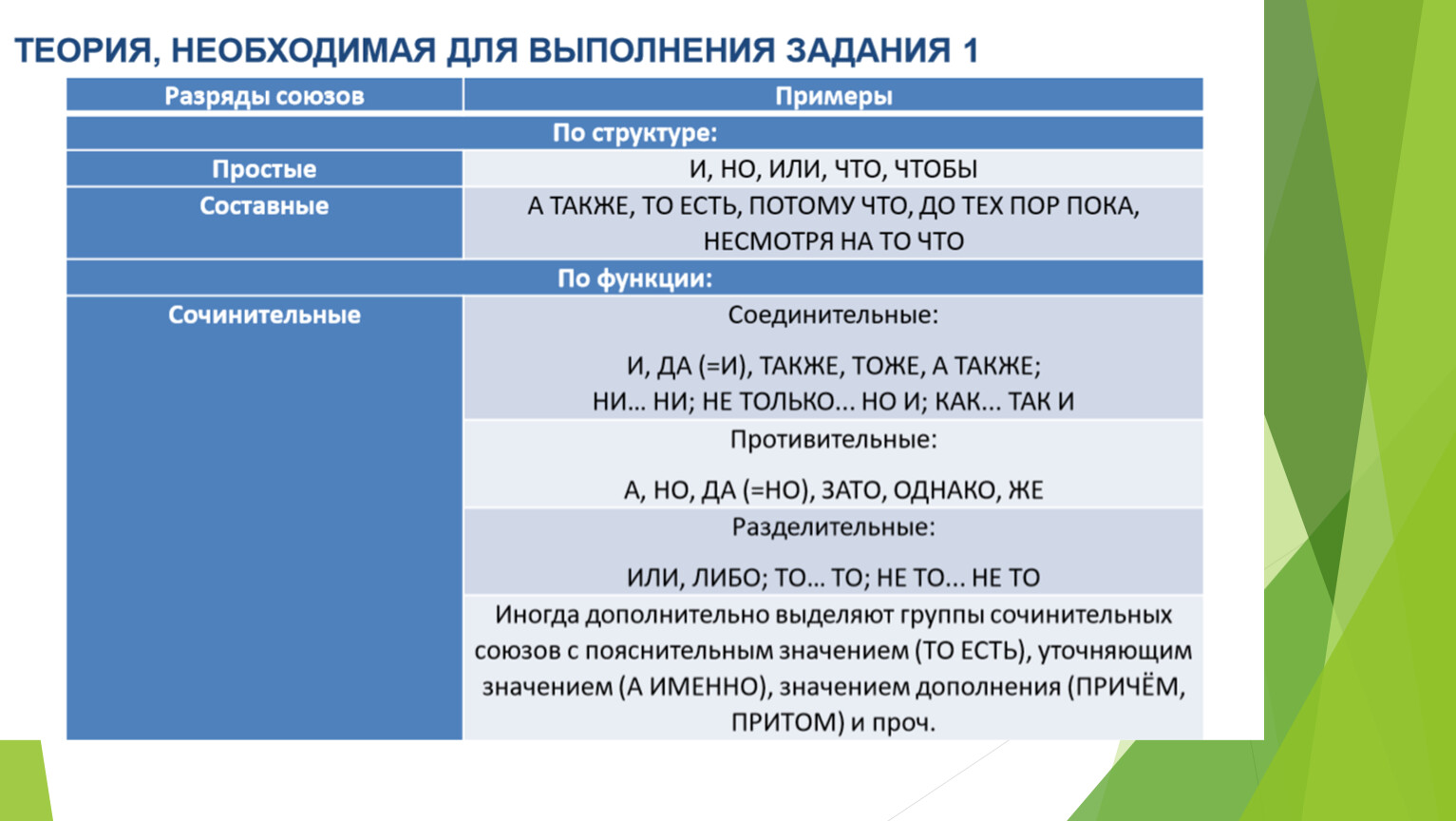 ТЕОРИЯ, НЕОБХОДИМАЯ ДЛЯ ВЫПОЛНЕНИЯ ЗАДАНИЯ 1

| Разряды союзов | Примеры |
|---|---|
| По структуре: | |
| Простые | И, НО, ИЛИ, ЧТО, ЧТОБЫ |
| Составные | А ТАКЖЕ, ТО ЕСТЬ, ПОТОМУ ЧТО, ДО ТЕХ ПОР ПОКА, НЕСМОТРЯ НА ТО ЧТО |
| По функции: | |
| Сочинительные | Соединительные: И, ДА (=И), ТАКЖЕ, ТОЖЕ, А ТАКЖЕ; НИ… НИ; НЕ ТОЛЬКО… НО И; КАК… ТАК И |
| | Противительные: А, НО, ДА (=НО), ЗАТО, ОДНАКО, ЖЕ |
| | Разделительные: ИЛИ, ЛИБО; ТО… ТО; НЕ ТО… НЕ ТО |
| | Иногда дополнительно выделяют группы сочинительных союзов с пояснительным значением (ТО ЕСТЬ), уточняющим значением (А ИМЕННО), значением дополнения (ПРИЧЁМ, ПРИТОМ) и проч. |